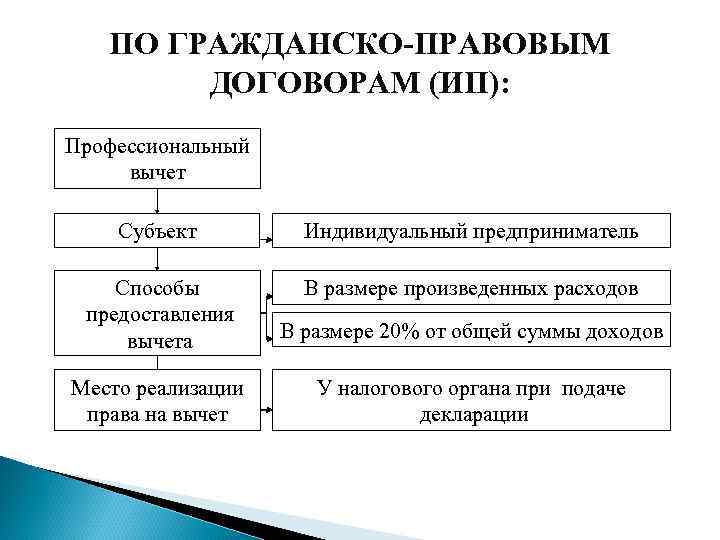 ПО ГРАЖДАНСКО-ПРАВОВЫМ ДОГОВОРАМ (ИП):

Профессиональный вычет

Субъект

Индивидуальный предприниматель

Способы предоставления вычета

В размере произведенных расходов

В размере 20% от общей суммы доходов

Место реализации права на вычет

У налогового органа при подаче декларации